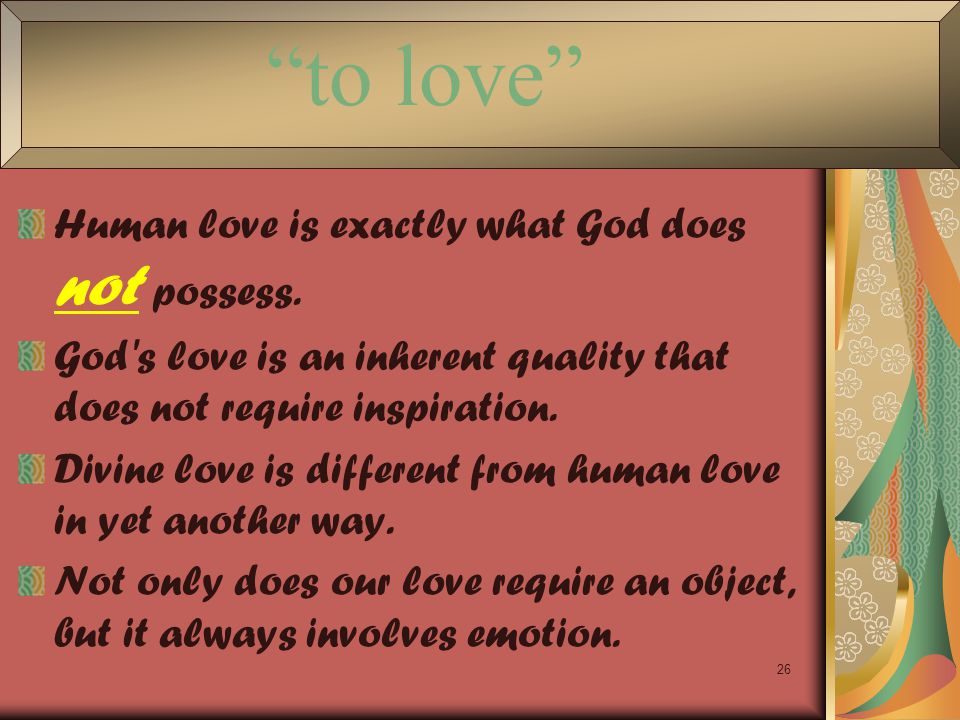 “to love”

Human love is exactly what God does not possess.

God's love is an inherent quality that does not require inspiration.

Divine love is different from human love in yet another way.

Not only does our love require an object, but it always involves emotion.

26